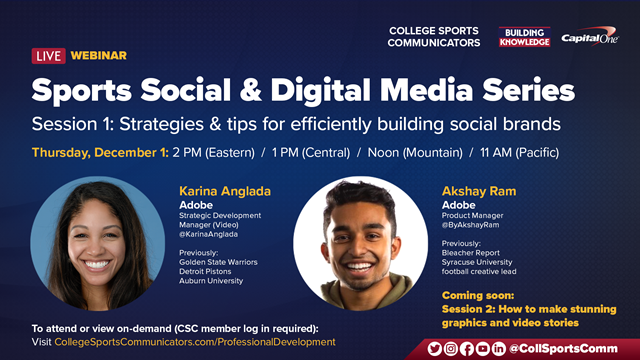 COLLEGE SPORTS COMMUNICATORS

BUILDING KNOWLEDGE

Capital One

LIVE WEBINAR

Sports Social & Digital Media Series

Session 1: Strategies & tips for efficiently building social brands

Thursday, December 1: 2 PM (Eastern) / 1 PM (Central) / Noon (Mountain) / 11 AM (Pacific)

Karina Anglada
Adobe
Strategic Development Manager (Video)
@KarinaAnglada

Previously:
Golden State Warriors
Detroit Pistons
Auburn University

Akshay Ram
Adobe
Product Manager
@ByAkshayRam

Previously:
Bleacher Report
Syracuse University football creative lead

Coming soon:
Session 2: How to make stunning graphics and video stories

To attend or view on-demand (CSC member log in required):
Visit CollegeSportsCommunicators.com/ProfessionalDevelopment

@CollSportsComm